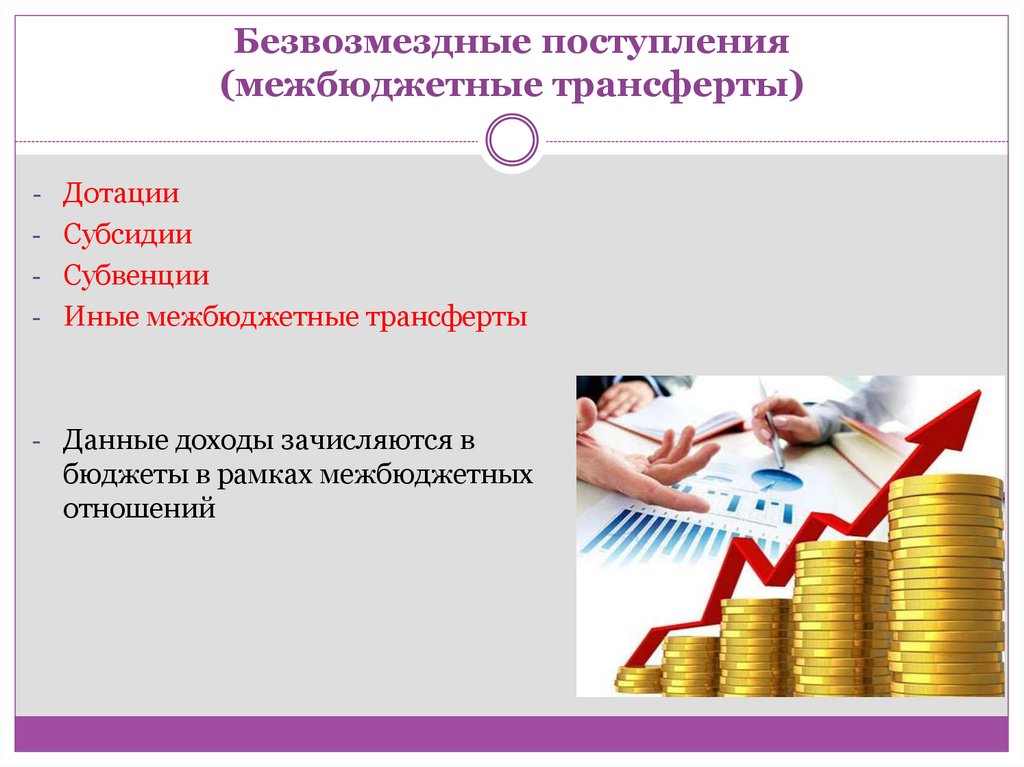 Безвозмездные поступления (межбюджетные трансферты)

- Дотации
- Субсидии
- Субвенции
- Иные межбюджетные трансферты

- Данные доходы зачисляются в бюджеты в рамках межбюджетных отношений